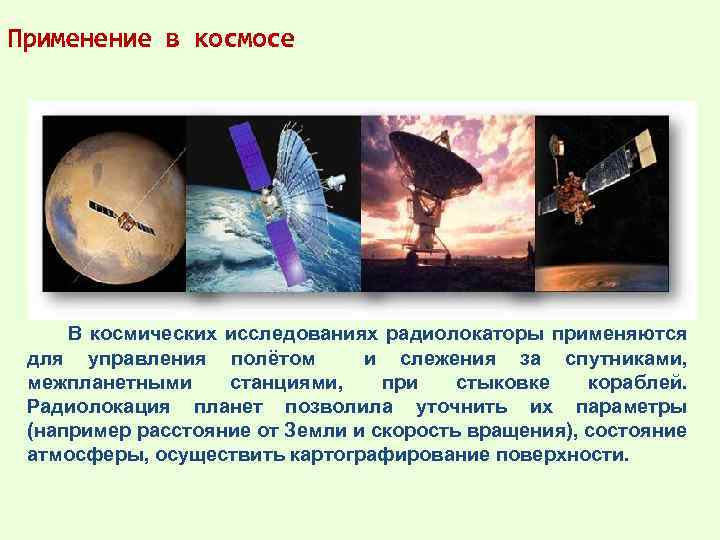 Применение в космосе

В космических исследованиях радиолокаторы применяются для управления полётом и слежения за спутниками, межпланетными станциями, при стыковке кораблей. Радиолокация планет позволила уточнить их параметры (например расстояние от Земли и скорость вращения), состояние атмосферы, осуществить картографирование поверхности.